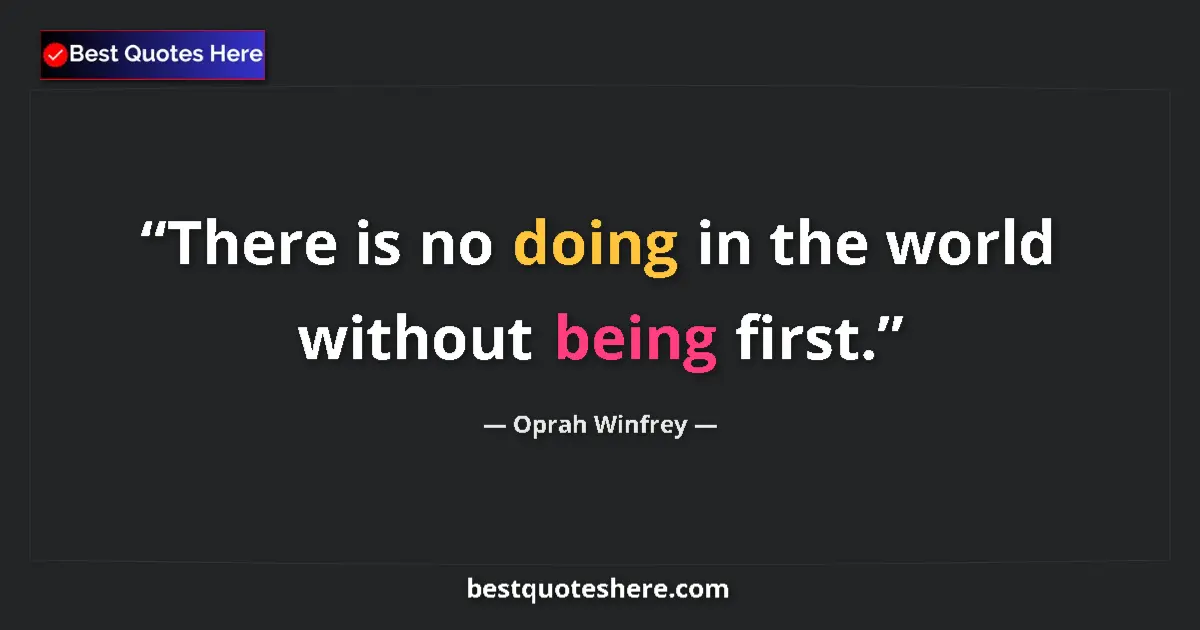 Best Quotes Here

“There is no doing in the world without being first.”

— Oprah Winfrey —

bestquoteshere.com